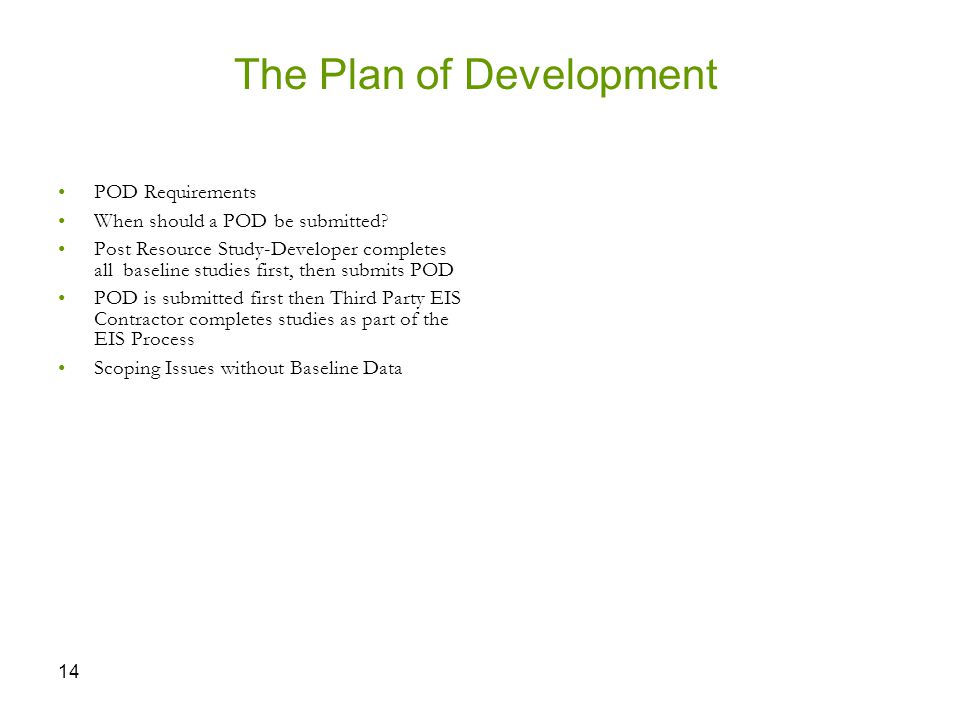 The Plan of Development

• POD Requirements
• When should a POD be submitted?
• Post Resource Study-Developer completes all baseline studies first, then submits POD
• POD is submitted first then Third Party EIS Contractor completes studies as part of the EIS Process
• Scoping Issues without Baseline Data

14